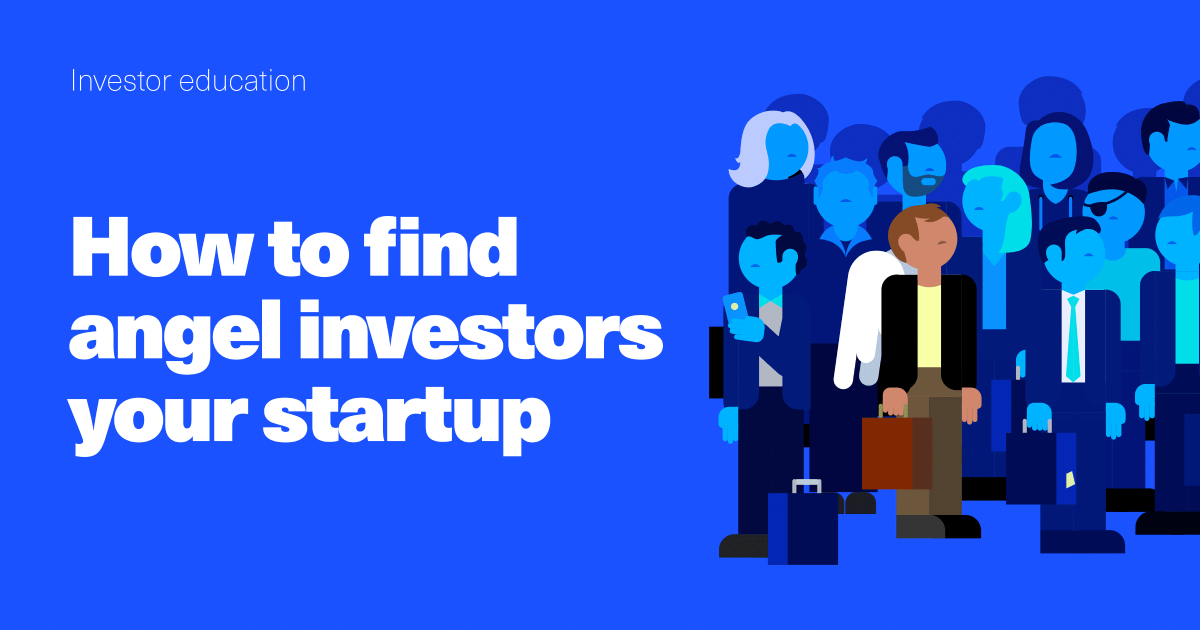 Investor education

How to find angel investors your startup